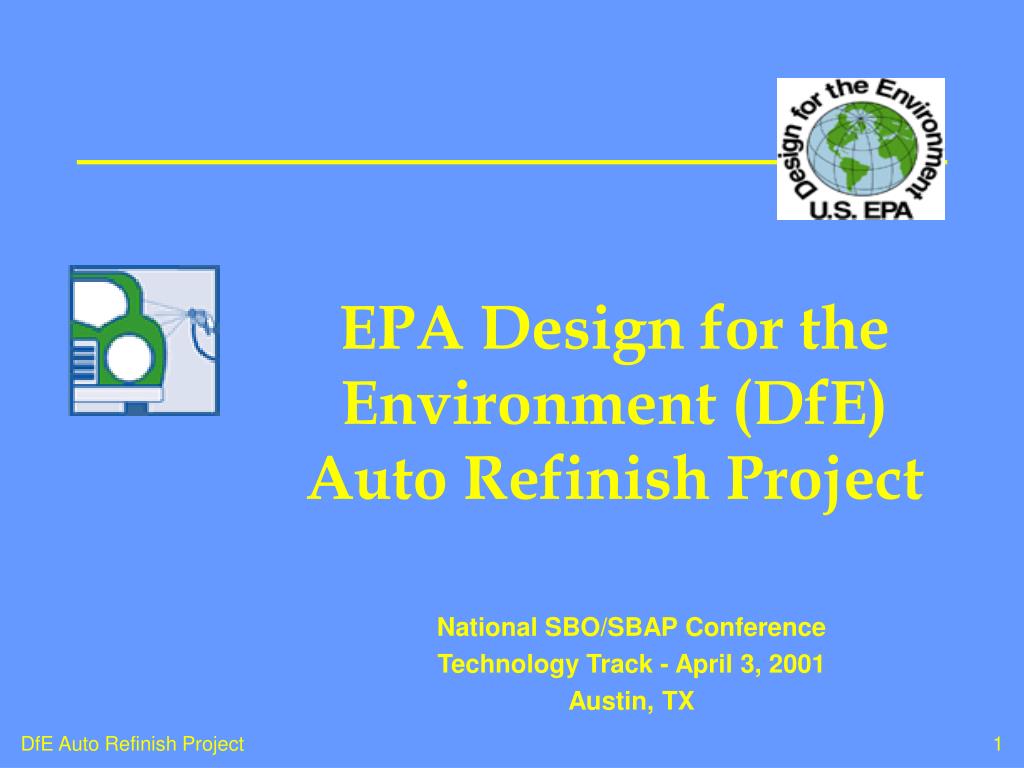 Design for the Environment
U.S. EPA

EPA Design for the Environment (DfE) Auto Refinish Project

National SBO/SBAP Conference
Technology Track - April 3, 2001
Austin, TX

DfE Auto Refinish Project

1